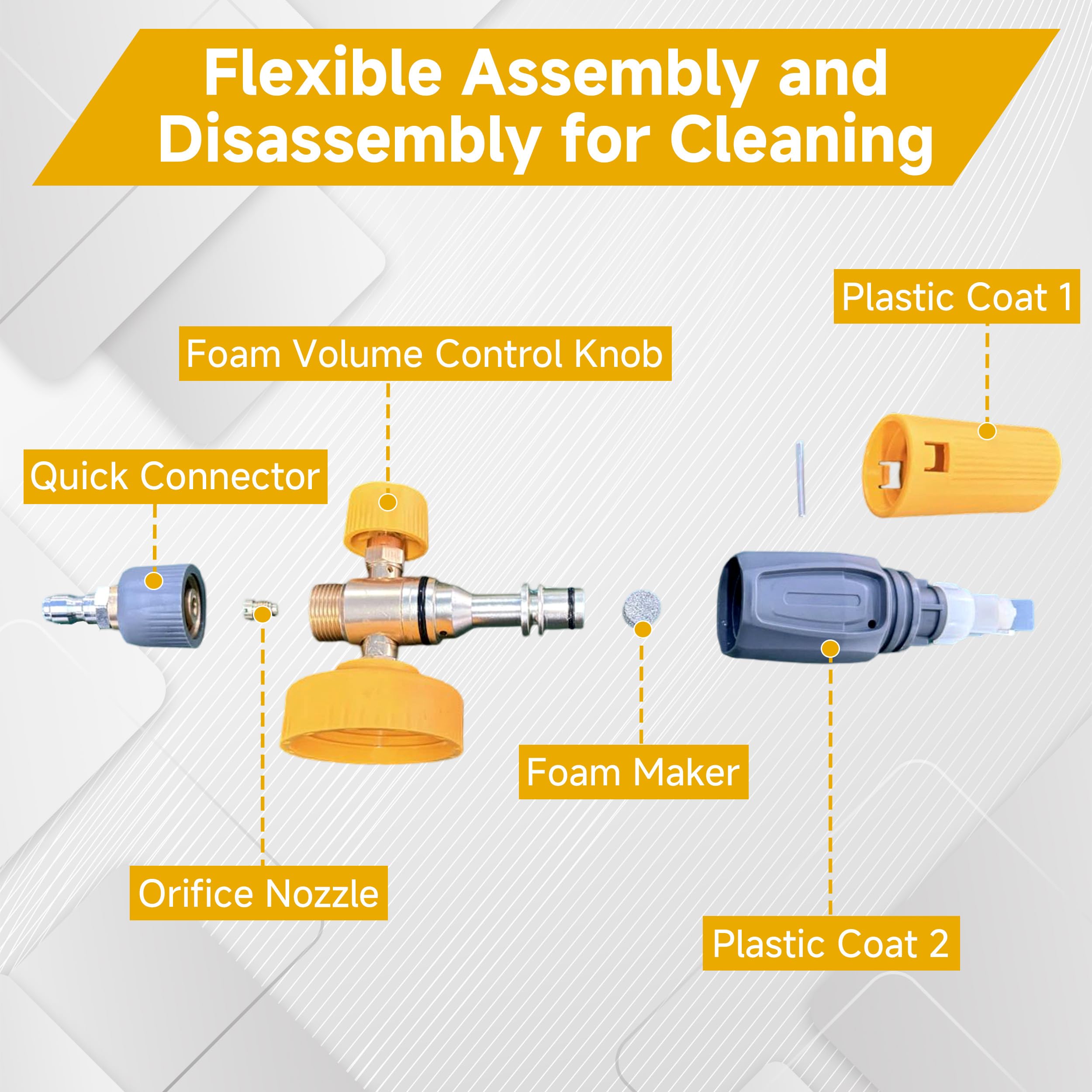 Flexible Assembly and Disassembly for Cleaning

Plastic Coat 1

Foam Volume Control Knob

Quick Connector

Foam Maker

Orifice Nozzle

Plastic Coat 2